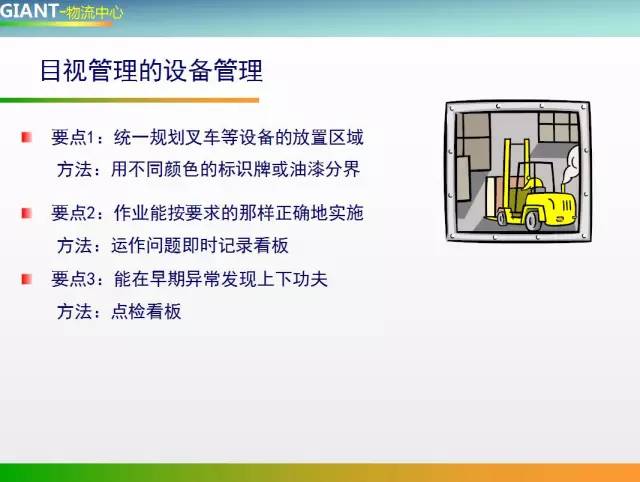 GIANT-物流中心

目视管理的设备管理

要点1：统一规划叉车等设备的放置区域
方法：用不同颜色的标识牌或油漆分界

要点2：作业能按要求的那样正确地实施
方法：运作问题即时记录看板

要点3：能在早期异常发现上下功夫
方法：点检看板